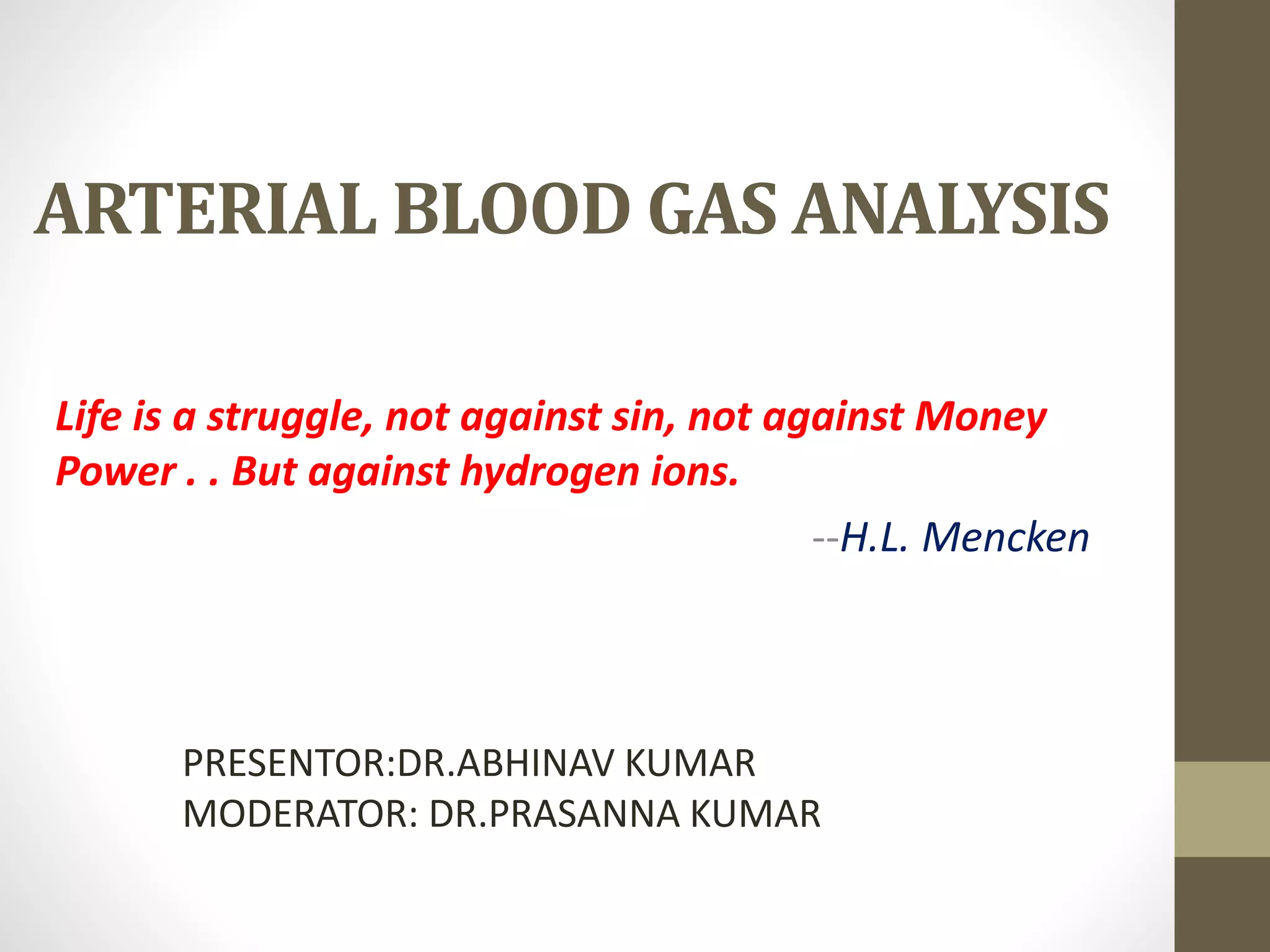 ARTERIAL BLOOD GAS ANALYSIS

Life is a struggle, not against sin, not against Money Power . . But against hydrogen ions.

--H.L. Mencken

PRESENTOR:DR.ABHINAV KUMAR
MODERATOR: DR.PRASANNA KUMAR